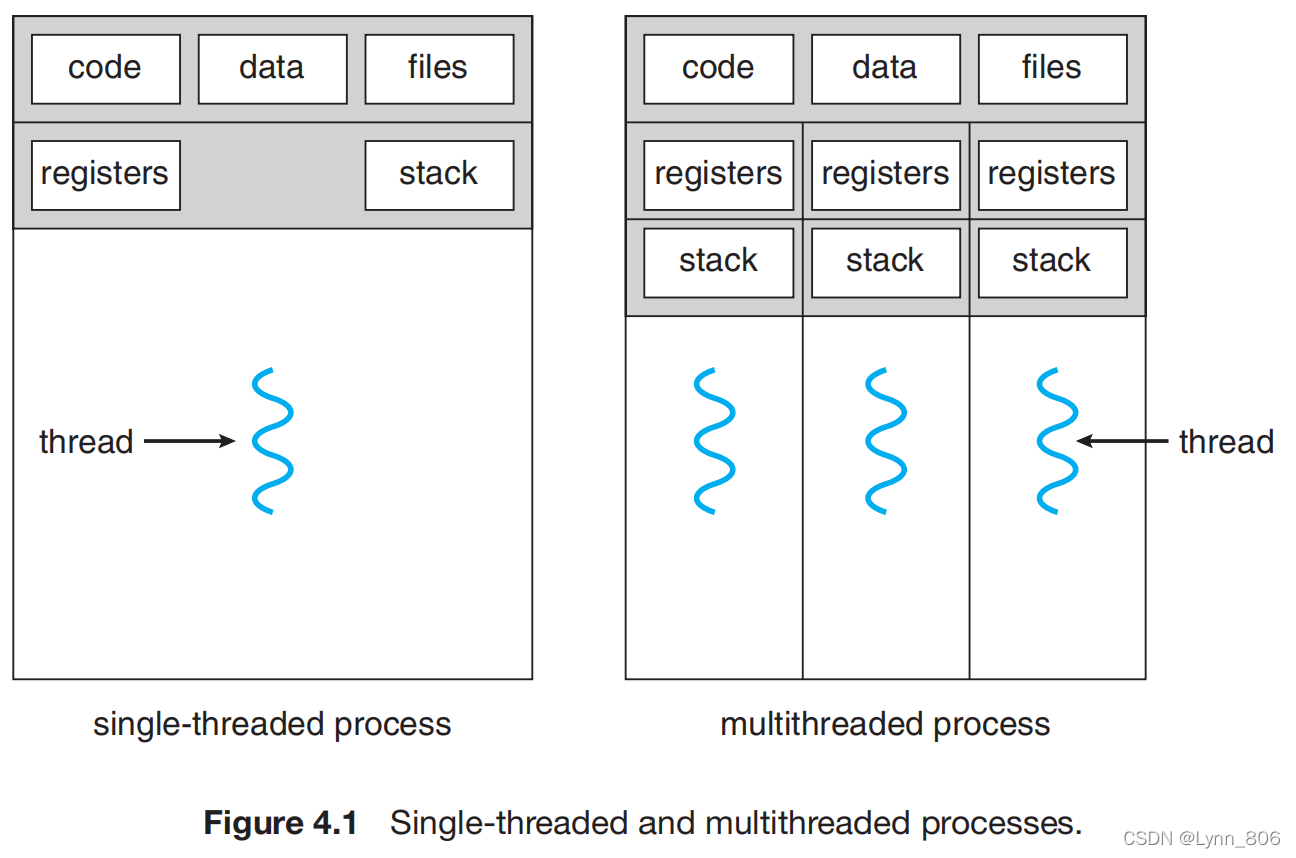 code

data

files

registers

stack

thread

single-threaded process

code

data

files

registers

registers

registers

stack

stack

stack

thread

multithreaded process

**Figure 4.1** Single-threaded and multithreaded processes.

CSDN @Lynn_806